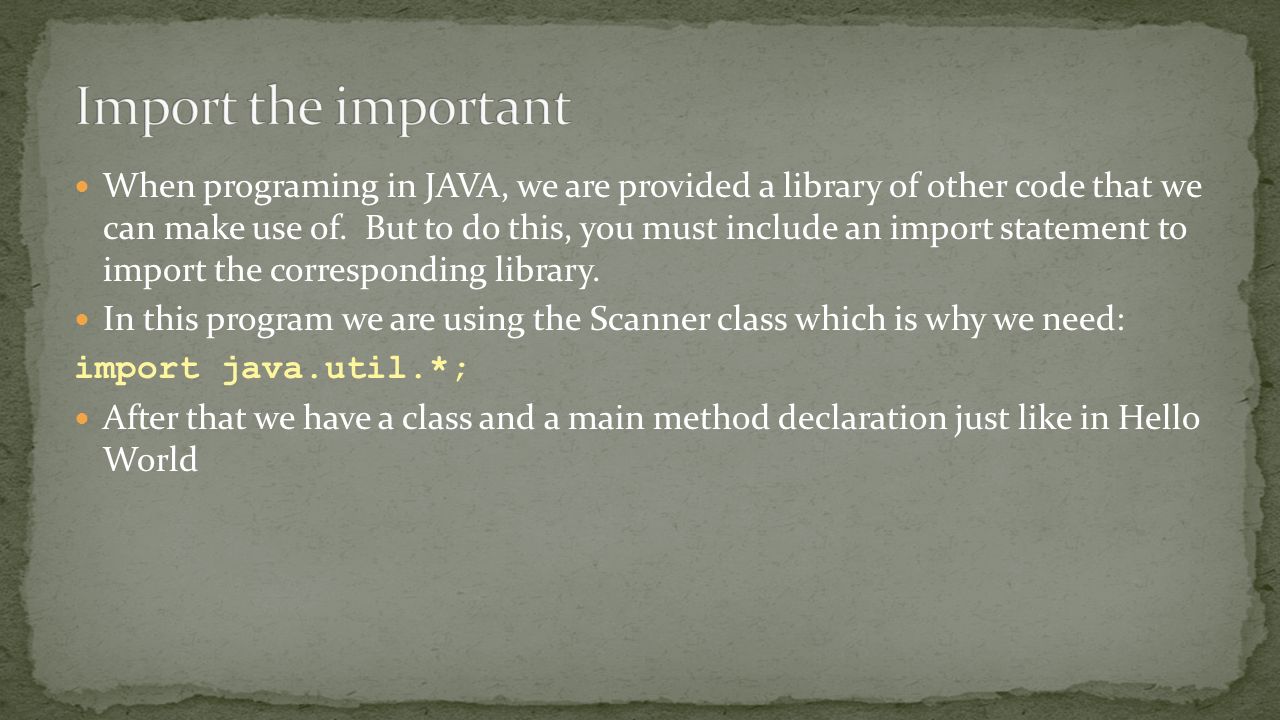 Import the important

When programing in JAVA, we are provided a library of other code that we can make use of.  But to do this, you must include an import statement to import the corresponding library.

In this program we are using the Scanner class which is why we need:

import java.util.*;

After that we have a class and a main method declaration just like in Hello World